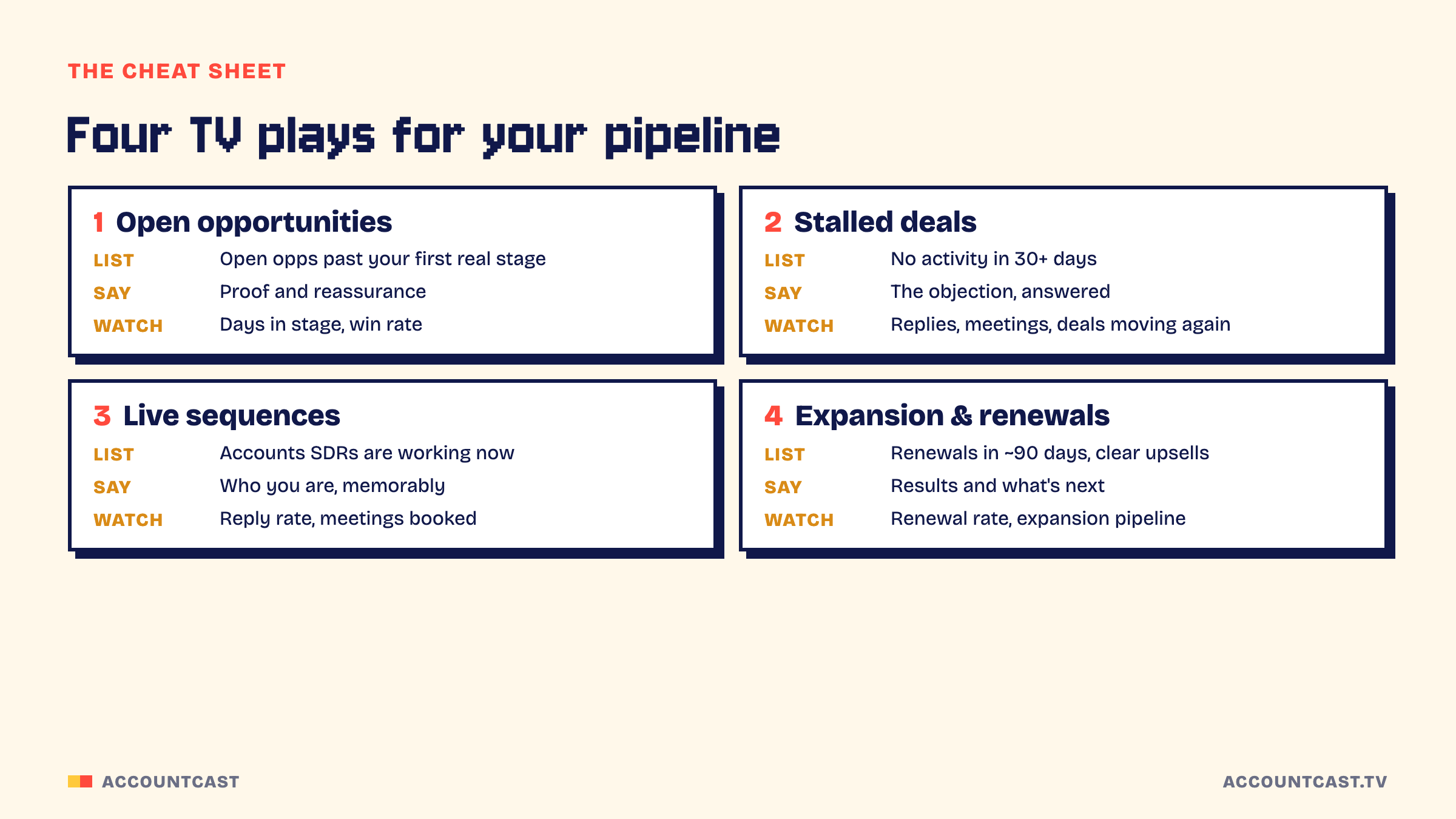 THE CHEAT SHEET

Four TV plays for your pipeline

1 Open opportunities

LIST Open opps past your first real stage
SAY Proof and reassurance
WATCH Days in stage, win rate

2 Stalled deals

LIST No activity in 30+ days
SAY The objection, answered
WATCH Replies, meetings, deals moving again

3 Live sequences

LIST Accounts SDRs are working now
SAY Who you are, memorably
WATCH Reply rate, meetings booked

4 Expansion & renewals

LIST Renewals in ~90 days, clear upsells
SAY Results and what's next
WATCH Renewal rate, expansion pipeline

ACCOUNTCAST

ACCOUNTCAST.TV